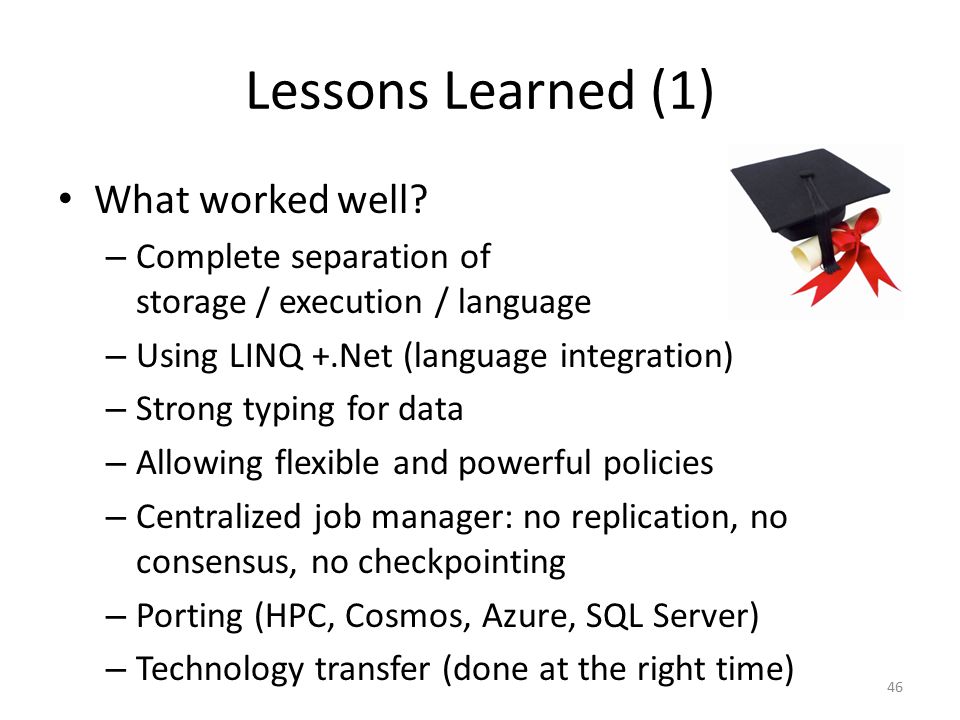 Lessons Learned (1)

• What worked well?
– Complete separation of storage / execution / language
– Using LINQ +.Net (language integration)
– Strong typing for data
– Allowing flexible and powerful policies
– Centralized job manager: no replication, no consensus, no checkpointing
– Porting (HPC, Cosmos, Azure, SQL Server)
– Technology transfer (done at the right time)

46